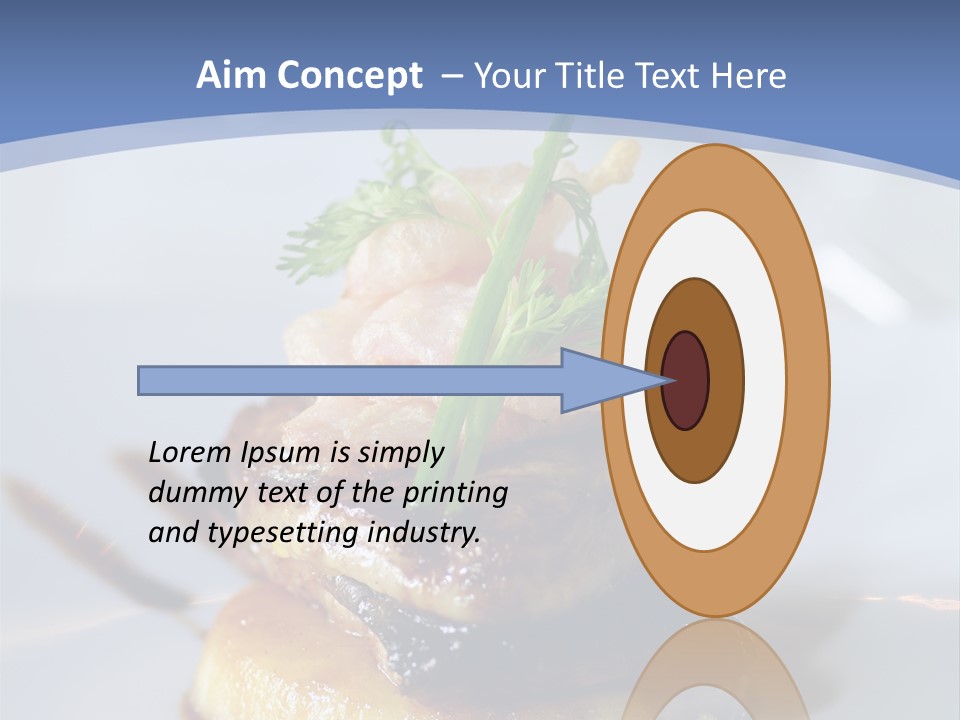 Aim Concept – Your Title Text Here

Lorem Ipsum is simply dummy text of the printing and typesetting industry.